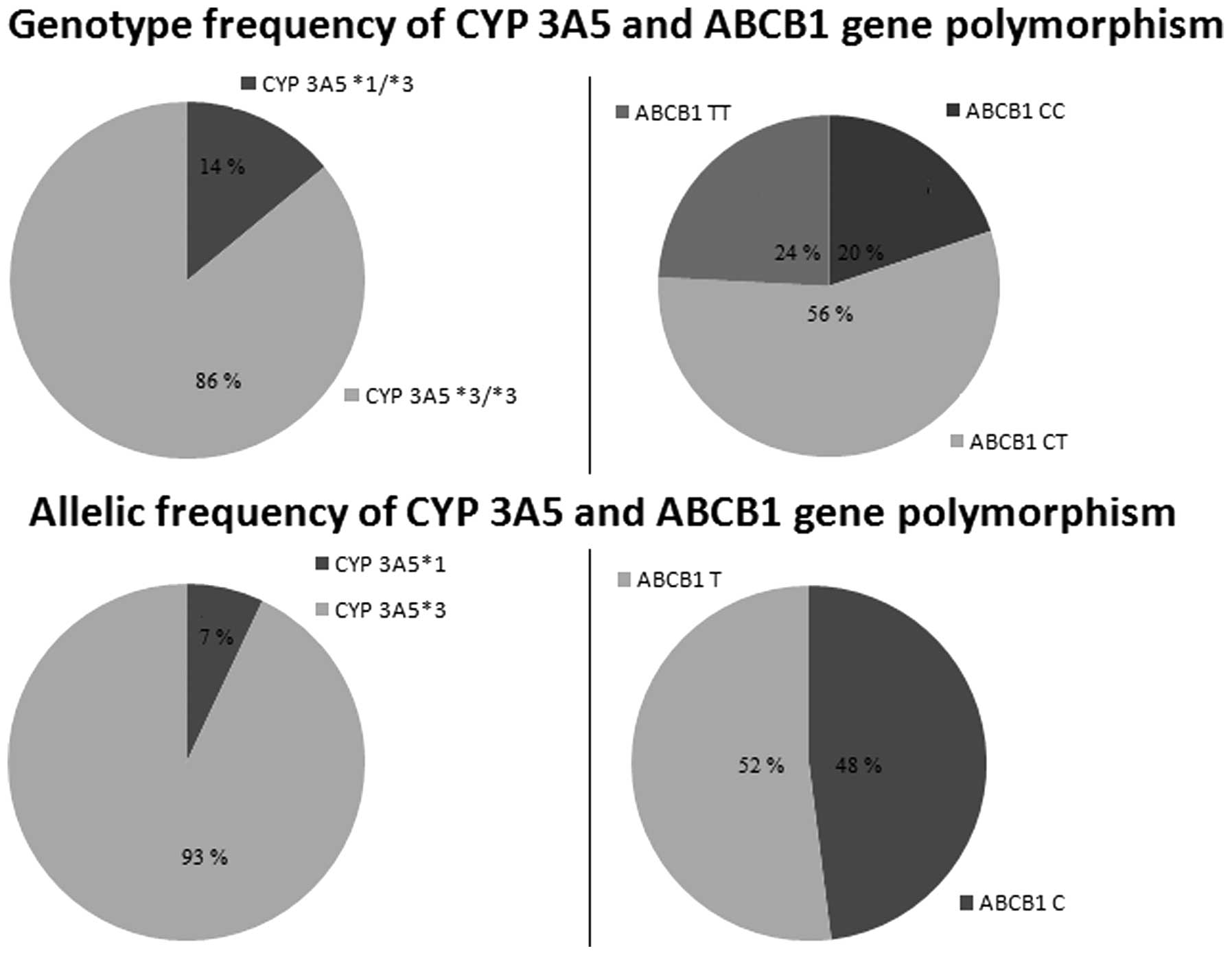 Genotype frequency of CYP 3A5 and ABCB1 gene polymorphism

CYP 3A5 *1/*3

14 %

86 %

CYP 3A5 *3/*3

ABCB1 TT

ABCB1 CC

24 %

20 %

56 %

ABCB1 CT

Allelic frequency of CYP 3A5 and ABCB1 gene polymorphism

CYP 3A5*1

CYP 3A5*3

7 %

93 %

ABCB1 T

52 %

48 %

ABCB1 C